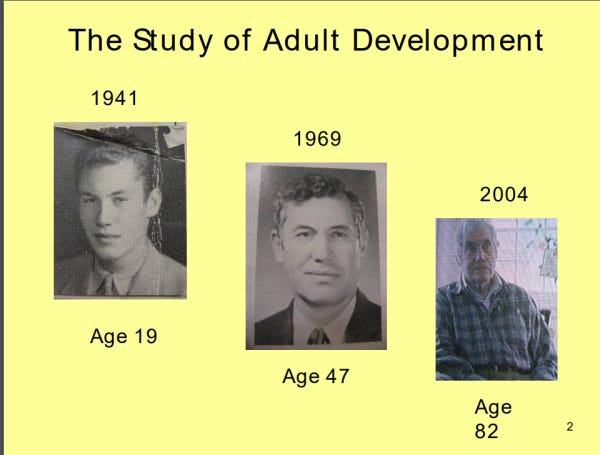 The Study of Adult Development

1941

Age 19

1969

Age 47

2004

Age 82

2